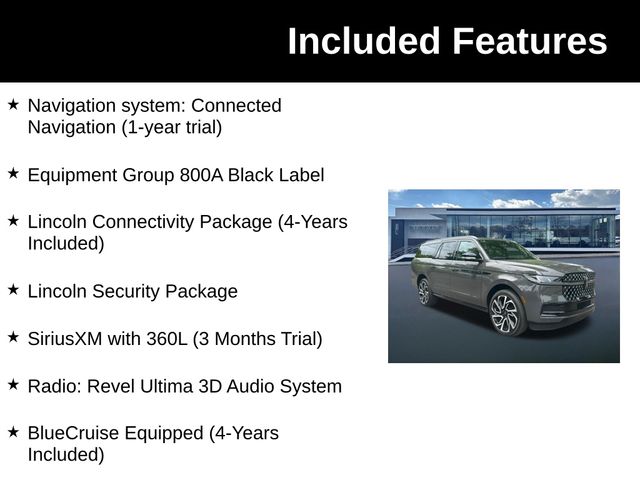 Included Features

★ Navigation system: Connected Navigation (1-year trial)

★ Equipment Group 800A Black Label

★ Lincoln Connectivity Package (4-Years Included)

★ Lincoln Security Package

★ SiriusXM with 360L (3 Months Trial)

★ Radio: Revel Ultima 3D Audio System

★ BlueCruise Equipped (4-Years Included)